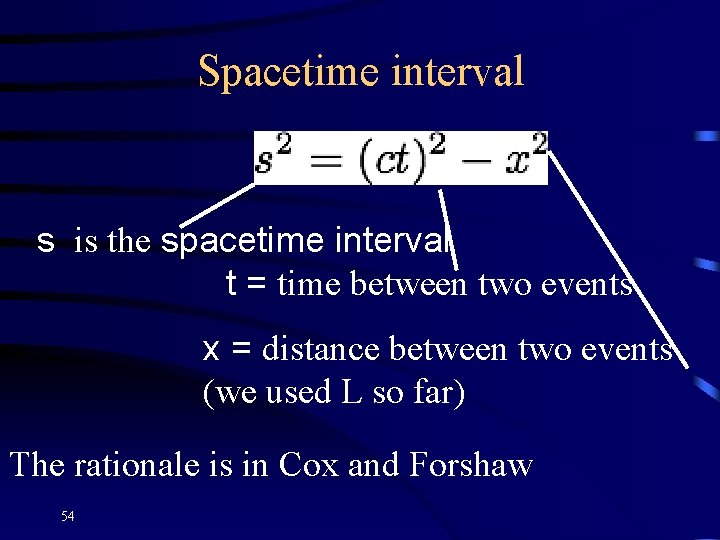 Spacetime interval

$s^2 = (ct)^2 - x^2$

s is the spacetime interval

t = time between two events

x = distance between two events (we used L so far)

The rationale is in Cox and Forshaw

54